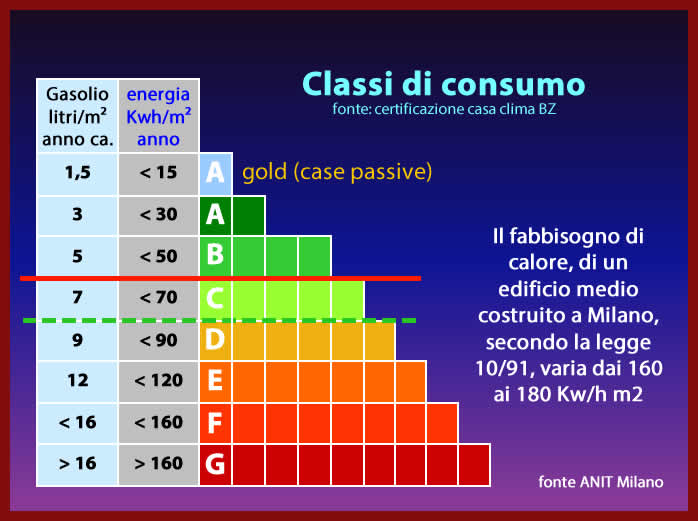 Classi di consumo
fonte: certificazione casa clima BZ

| Gasolio litri/m² anno ca. | energia Kwh/m² anno | |
|---|---|---|
| 1,5 | < 15 | A gold (case passive) |
| 3 | < 30 | A |
| 5 | < 50 | B |
| 7 | < 70 | C |
| 9 | < 90 | D |
| 12 | < 120 | E |
| < 16 | < 160 | F |
| > 16 | > 160 | G |

Il fabbisogno di calore, di un edificio medio costruito a Milano, secondo la legge 10/91, varia dai 160 ai 180 Kw/h m2

fonte ANIT Milano